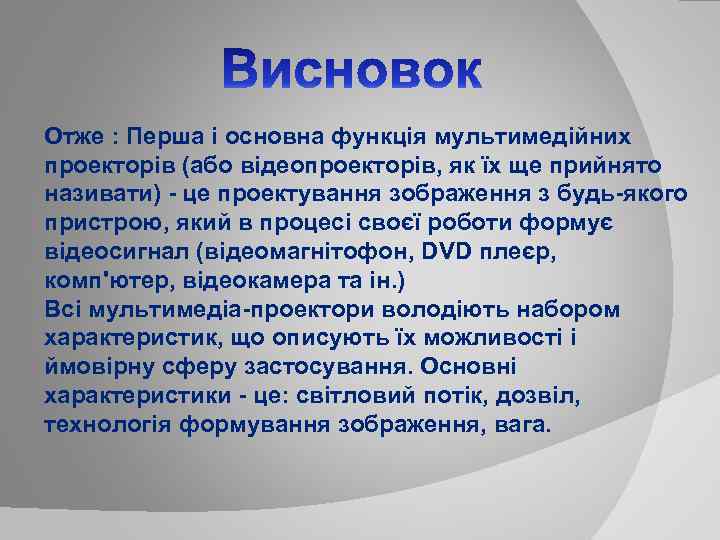 Висновок

Отже : Перша і основна функція мультимедійних проекторів (або відеопроекторів, як їх ще прийнято називати) - це проектування зображення з будь-якого пристрою, який в процесі своєї роботи формує відеосигнал (відеомагнітофон, DVD плеєр, комп'ютер, відеокамера та ін.)
Всі мультимедіа-проектори володіють набором характеристик, що описують їх можливості і ймовірну сферу застосування. Основні характеристики - це: світловий потік, дозвіл, технологія формування зображення, вага.